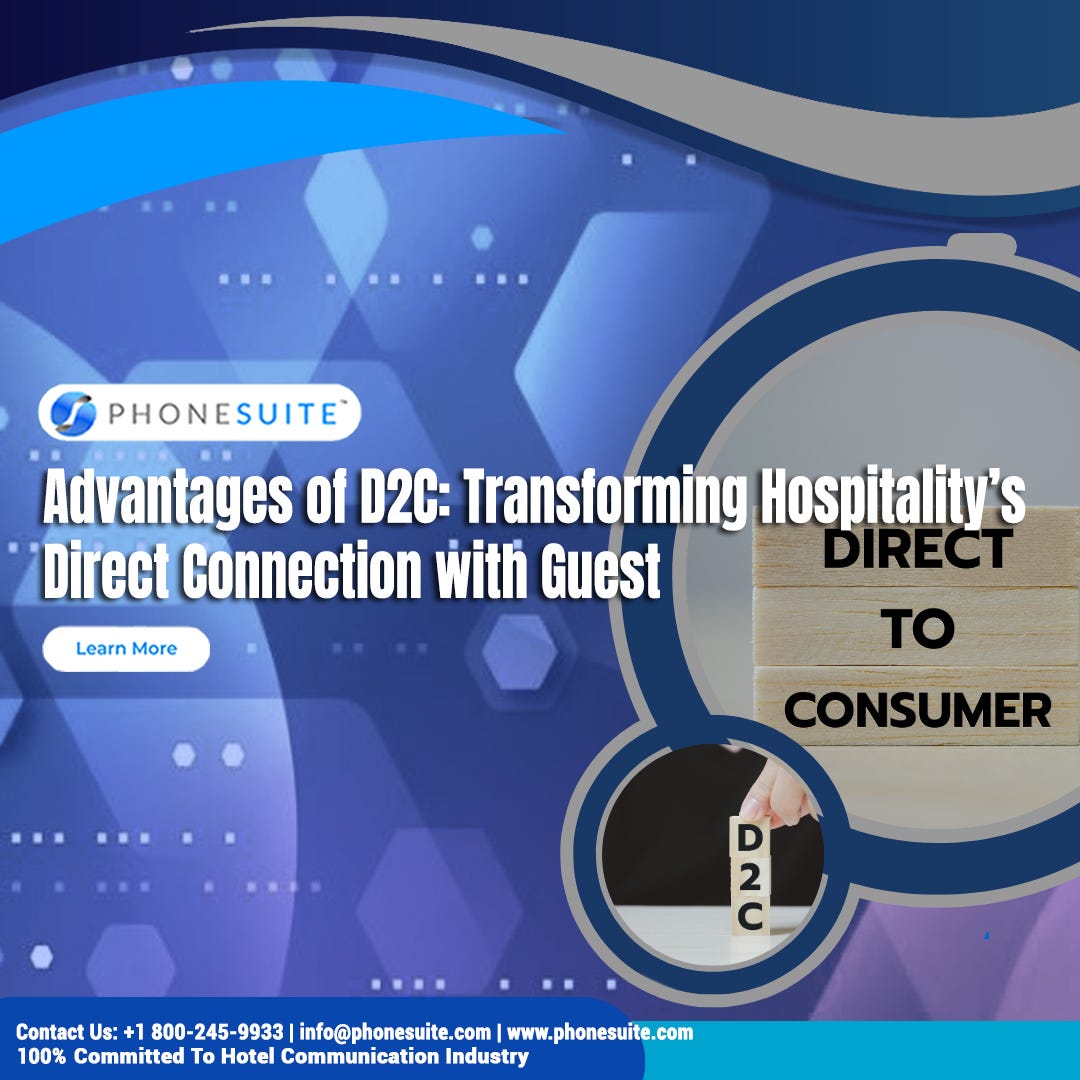 PHONESUITE™

Advantages of D2C: Transforming Hospitality's Direct Connection with Guest

Learn More

DIRECT
TO
CONSUMER

D
2
C

Contact Us: +1 800-245-9933 | info@phonesuite.com | www.phonesuite.com
100% Committed To Hotel Communication Industry